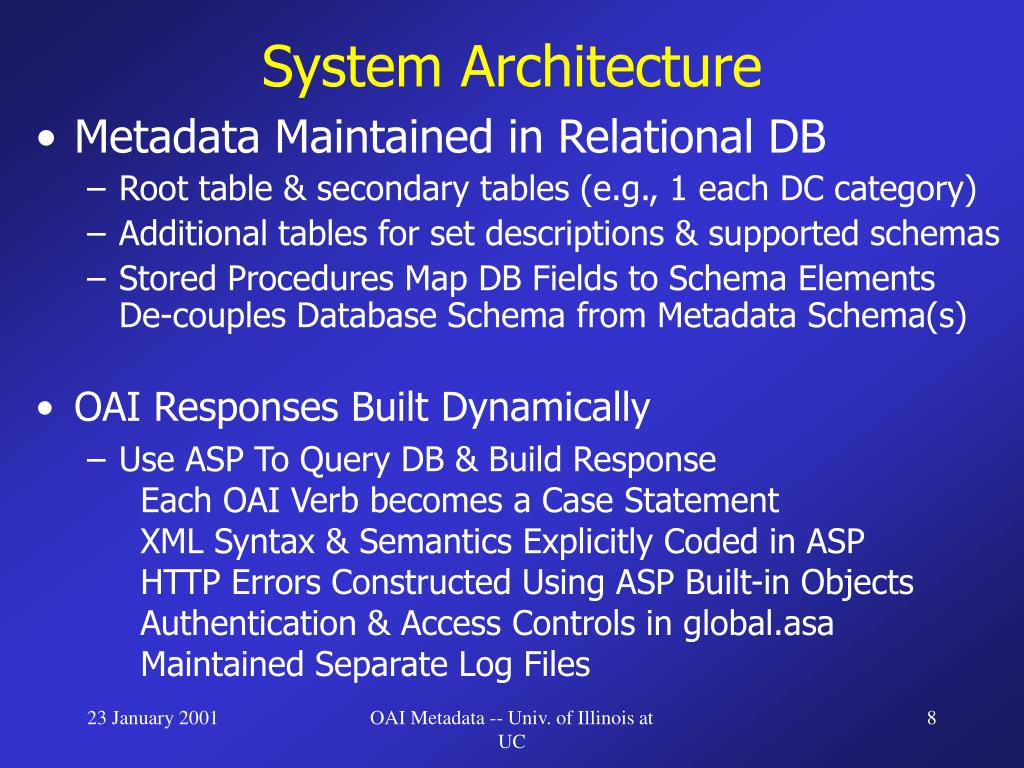 System Architecture

• Metadata Maintained in Relational DB
– Root table & secondary tables (e.g., 1 each DC category)
– Additional tables for set descriptions & supported schemas
– Stored Procedures Map DB Fields to Schema Elements
De-couples Database Schema from Metadata Schema(s)

• OAI Responses Built Dynamically
– Use ASP To Query DB & Build Response
Each OAI Verb becomes a Case Statement
XML Syntax & Semantics Explicitly Coded in ASP
HTTP Errors Constructed Using ASP Built-in Objects
Authentication & Access Controls in global.asa
Maintained Separate Log Files

23 January 2001

OAI Metadata -- Univ. of Illinois at UC

8